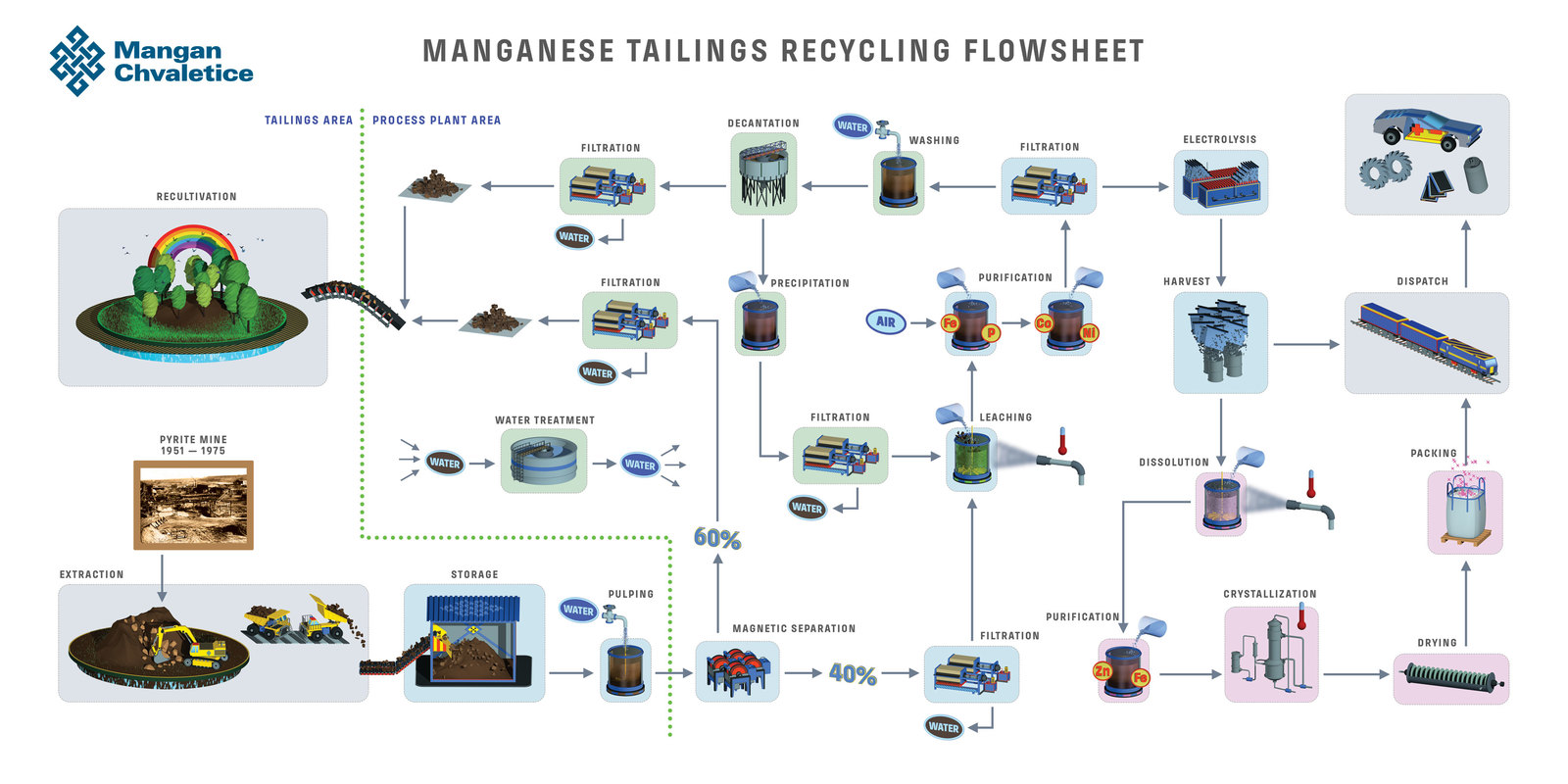 Mangan Chvaletice

MANGANESE TAILINGS RECYCLING FLOWSHEET

TAILINGS AREA

PROCESS PLANT AREA

RECULTIVATION

FILTRATION

WATER

DECANTATION

WATER

WASHING

FILTRATION

ELECTROLYSIS

FILTRATION

WATER

PRECIPITATION

PURIFICATION

AIR

Fe

P

Co

Ni

HARVEST

DISPATCH

WATER TREATMENT

WATER

WATER

FILTRATION

WATER

LEACHING

DISSOLUTION

PACKING

PYRITE MINE
1951 — 1975

60%

EXTRACTION

STORAGE

WATER

PULPING

MAGNETIC SEPARATION

40%

FILTRATION

WATER

PURIFICATION

Zn

Fe

CRYSTALLIZATION

DRYING